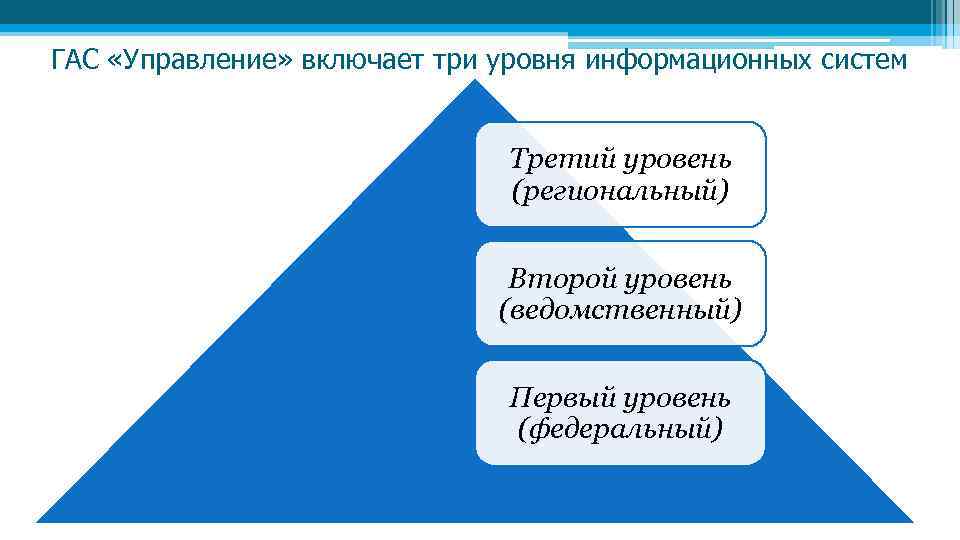 ГАС «Управление» включает три уровня информационных систем

Третий уровень (региональный)

Второй уровень (ведомственный)

Первый уровень (федеральный)